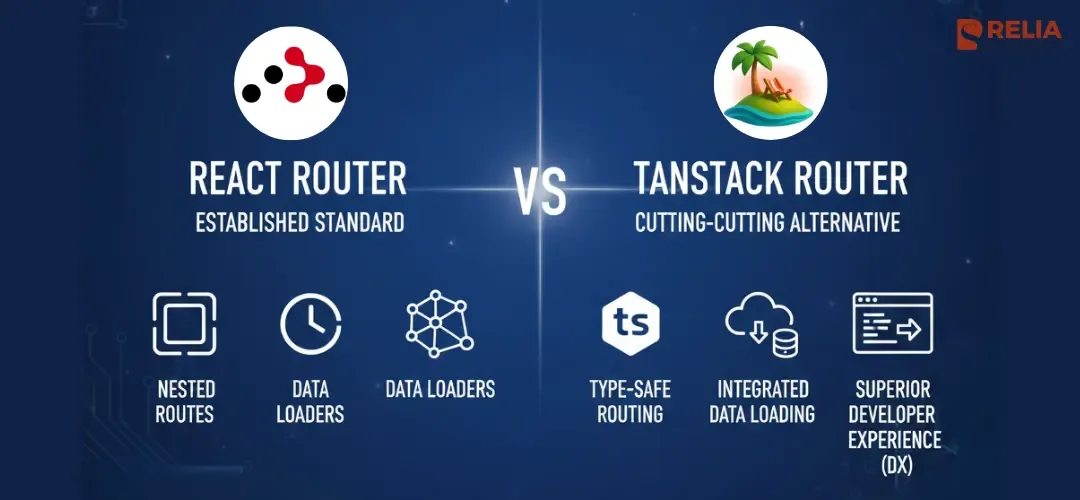 RELIA

REACT ROUTER
ESTABLISHED STANDARD

VS

TANSTACK ROUTER
CUTTING-CUTTING ALTERNATIVE

NESTED ROUTES

DATA LOADERS

DATA LOADERS

ts

TYPE-SAFE ROUTING

INTEGRATED DATA LOADING

SUPERIOR DEVELOPER EXPERIENCE (DX)